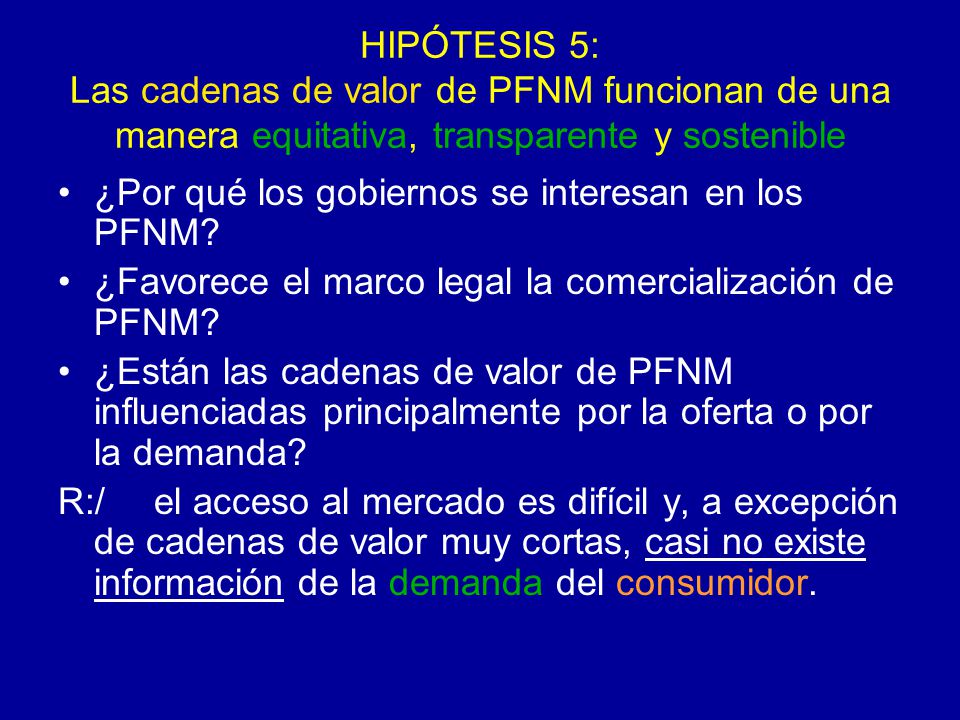 HIPÓTESIS 5:
Las cadenas de valor de PFNM funcionan de una manera equitativa, transparente y sostenible

• ¿Por qué los gobiernos se interesan en los PFNM?
• ¿Favorece el marco legal la comercialización de PFNM?
• ¿Están las cadenas de valor de PFNM influenciadas principalmente por la oferta o por la demanda?
R:/ el acceso al mercado es difícil y, a excepción de cadenas de valor muy cortas, casi no existe información de la demanda del consumidor.